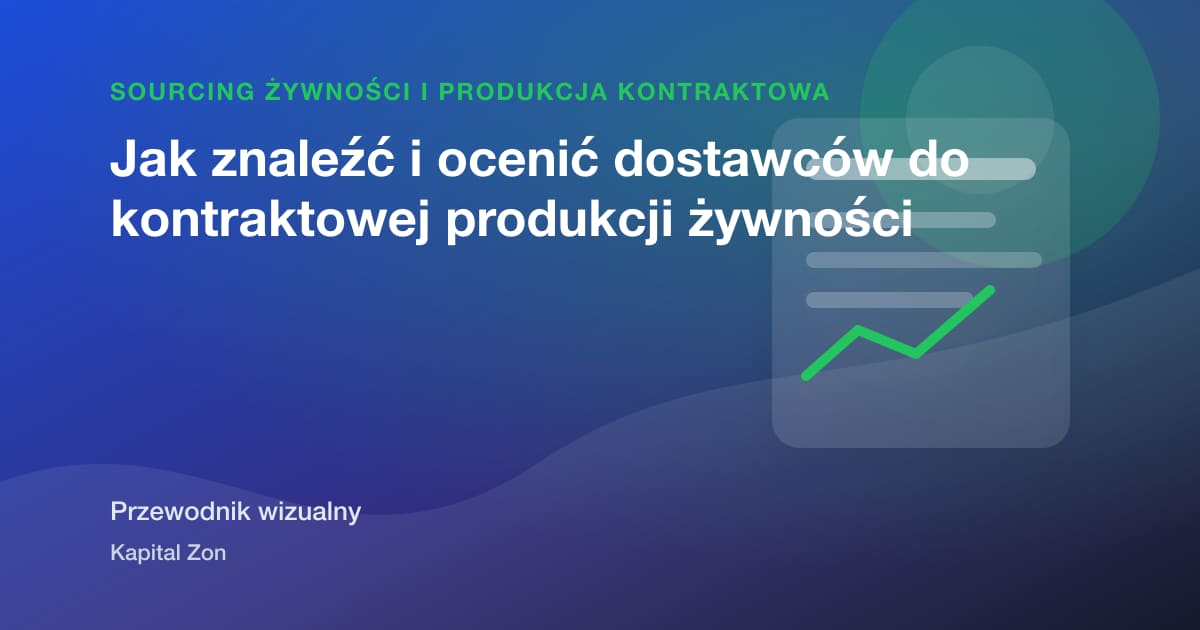 SOURCING ŻYWNOŚCI I PRODUKCJA KONTRAKTOWA

Jak znaleźć i ocenić dostawców do kontraktowej produkcji żywności

Przewodnik wizualny

Kapital Zon